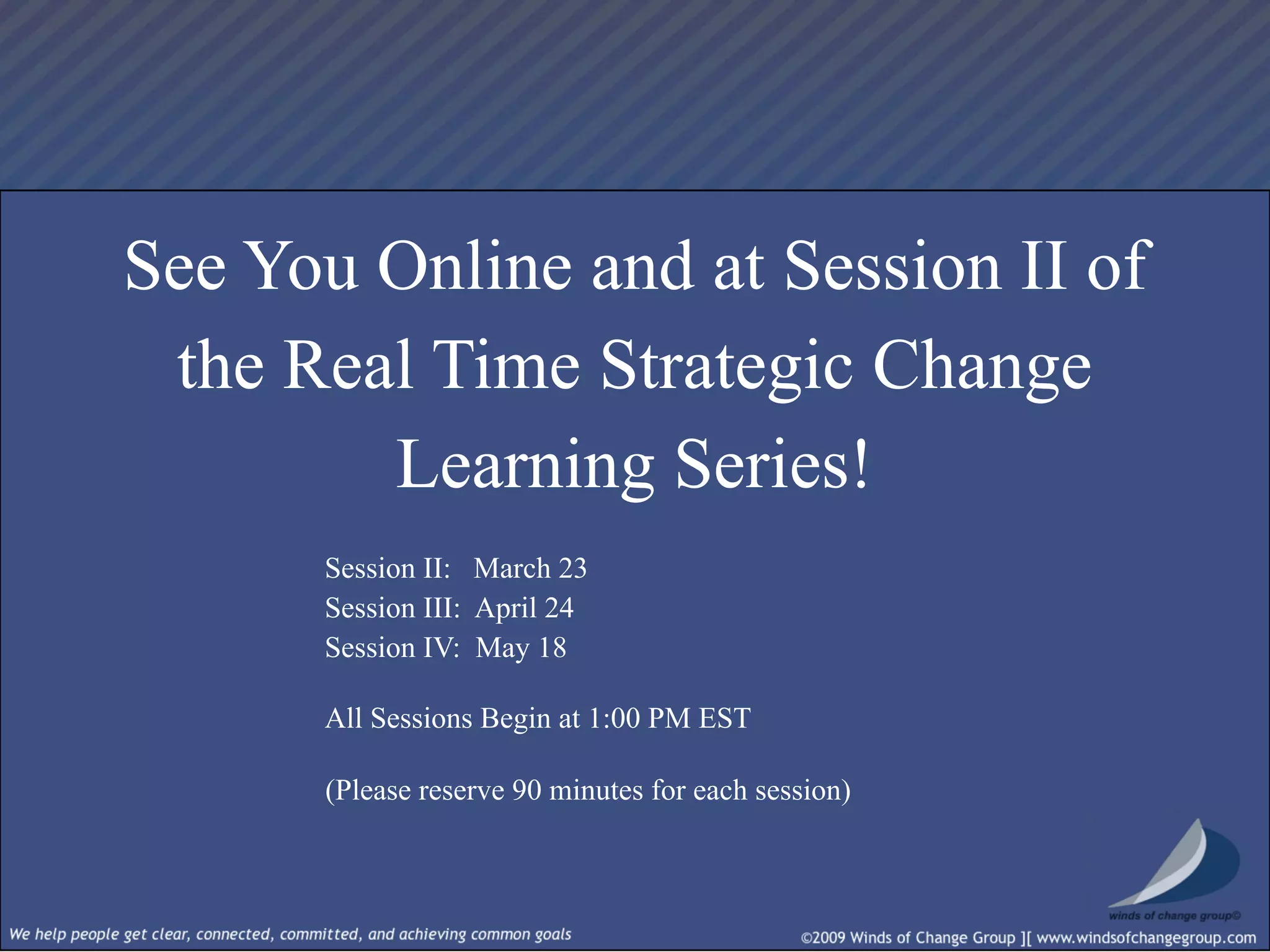 See You Online and at Session II of the Real Time Strategic Change Learning Series!

Session II: March 23
Session III: April 24
Session IV: May 18

All Sessions Begin at 1:00 PM EST

(Please reserve 90 minutes for each session)

winds of change group©

We help people get clear, connected, committed, and achieving common goals

©2009 Winds of Change Group ][ www.windsofchangegroup.com